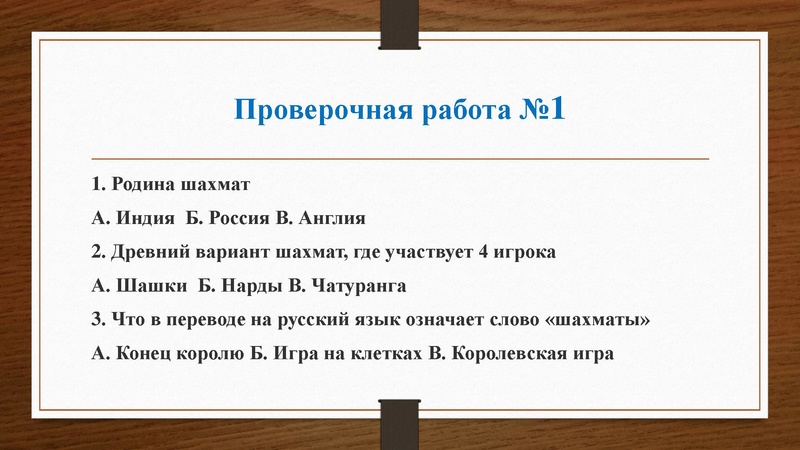 Проверочная работа №1

1. Родина шахмат

А. Индия Б. Россия В. Англия

2. Древний вариант шахмат, где участвует 4 игрока

А. Шашки Б. Нарды В. Чатуранга

3. Что в переводе на русский язык означает слово «шахматы»

А. Конец королю Б. Игра на клетках В. Королевская игра